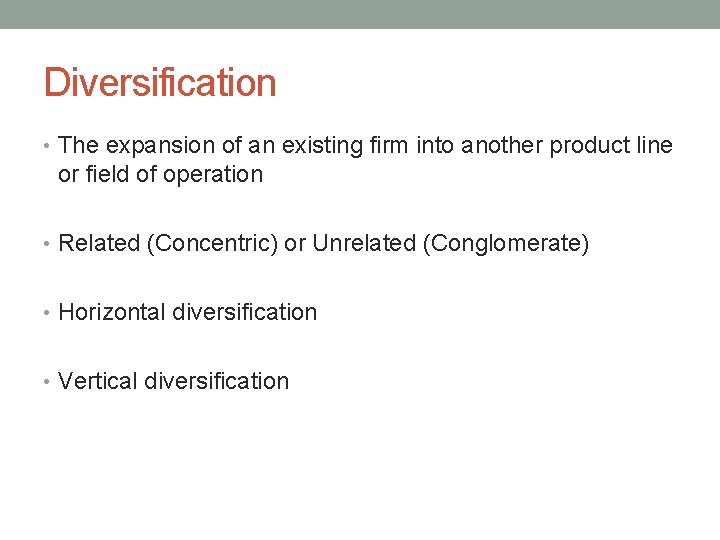 Diversification

• The expansion of an existing firm into another product line or field of operation

• Related (Concentric) or Unrelated (Conglomerate)

• Horizontal diversification

• Vertical diversification